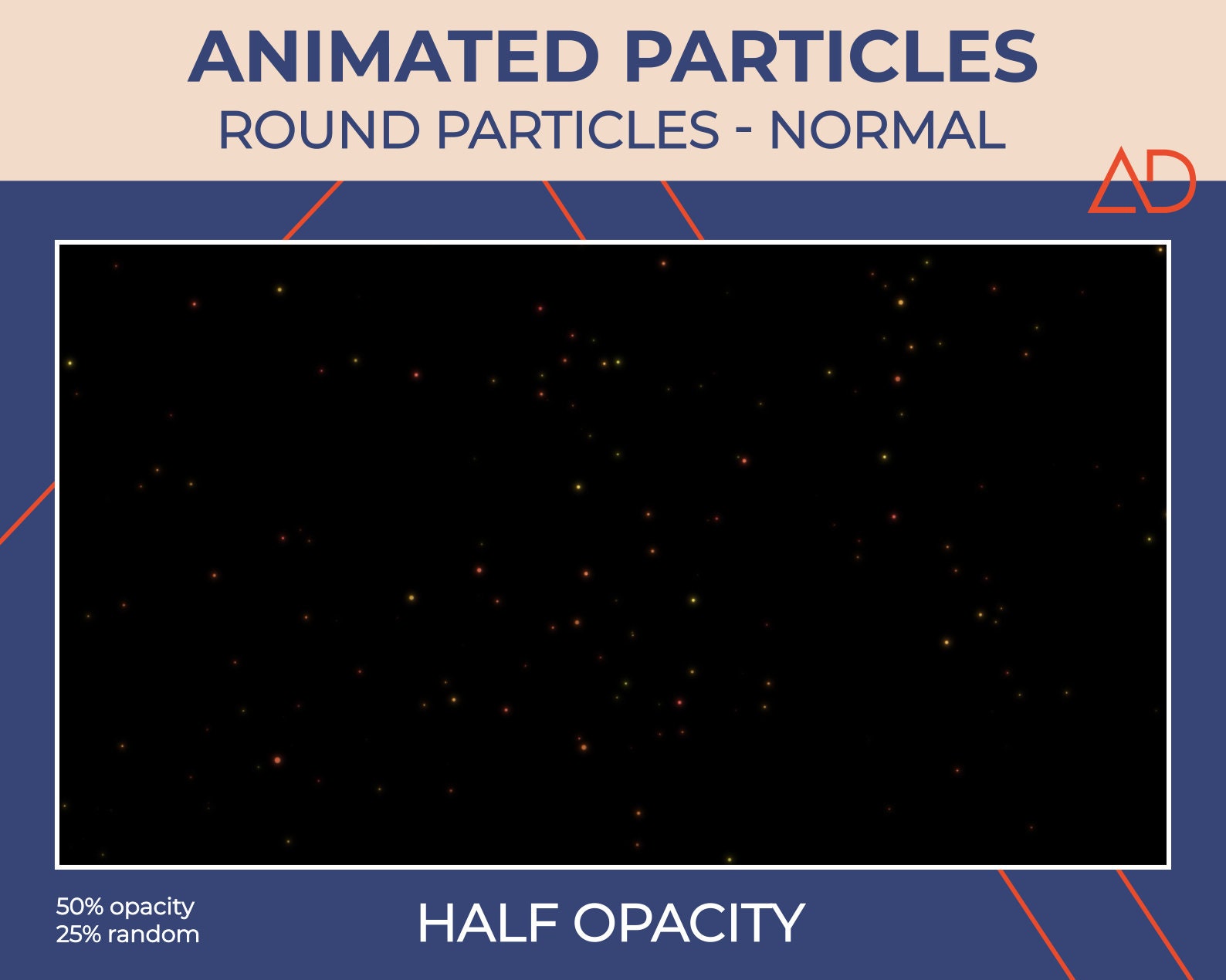 ANIMATED PARTICLES
ROUND PARTICLES - NORMAL

AD

50% opacity
25% random

HALF OPACITY